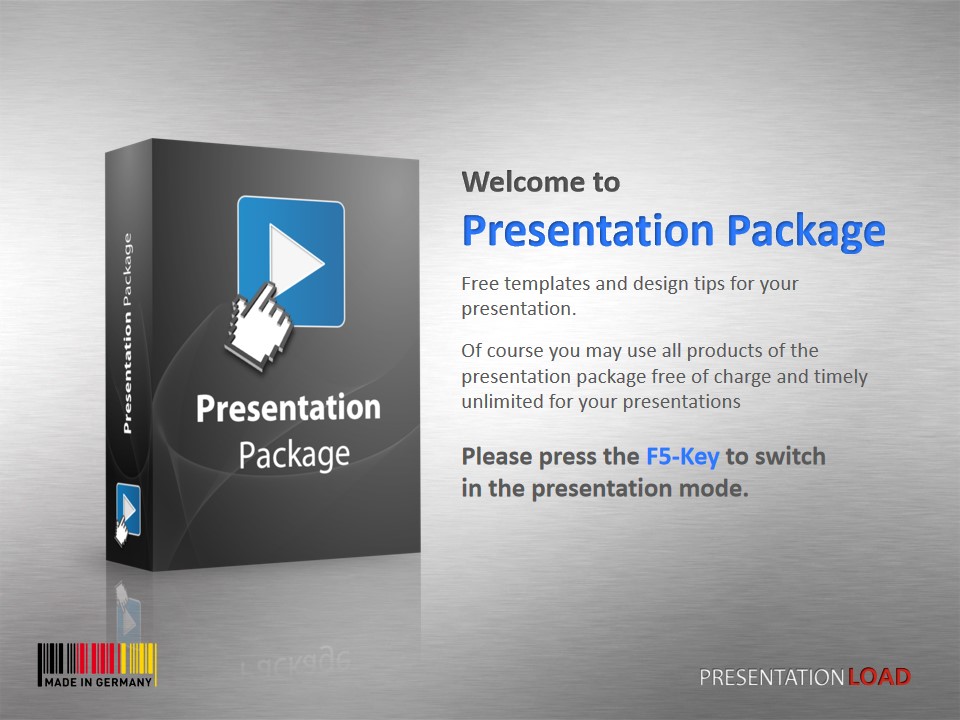 Presentation Package

Presentation

Package

Welcome to

Presentation Package

Free templates and design tips for your presentation.

Of course you may use all products of the presentation package free of charge and timely unlimited for your presentations

Please press the F5-Key to switch in the presentation mode.

MADE IN GERMANY

PRESENTATIONLOAD